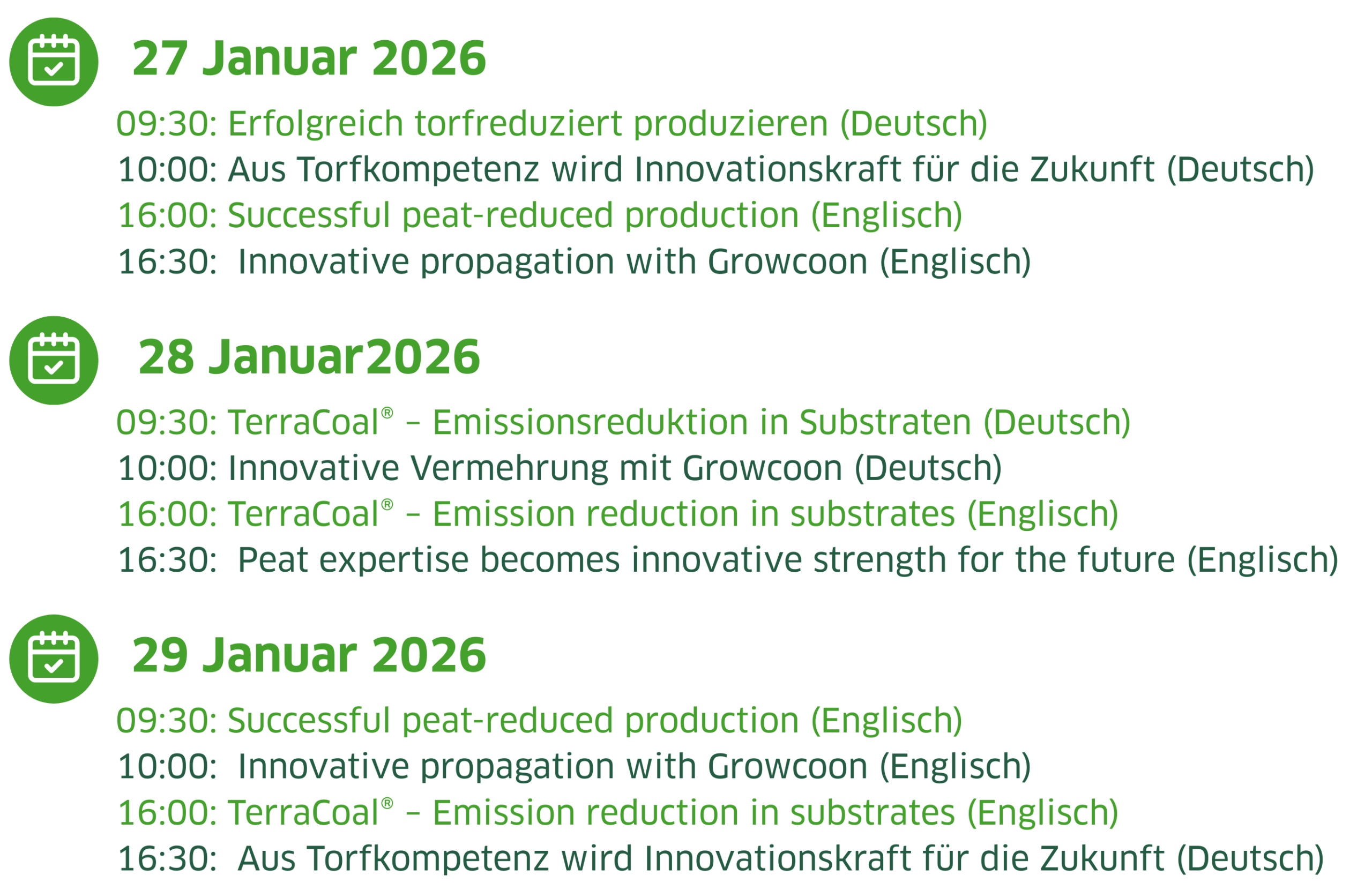 27 Januar 2026

09:30: Erfolgreich torfreduziert produzieren (Deutsch)
10:00: Aus Torfkompetenz wird Innovationskraft für die Zukunft (Deutsch)
16:00: Successful peat-reduced production (Englisch)
16:30: Innovative propagation with Growcoon (Englisch)

28 Januar2026

09:30: TerraCoal® – Emissionsreduktion in Substraten (Deutsch)
10:00: Innovative Vermehrung mit Growcoon (Deutsch)
16:00: TerraCoal® – Emission reduction in substrates (Englisch)
16:30: Peat expertise becomes innovative strength for the future (Englisch)

29 Januar 2026

09:30: Successful peat-reduced production (Englisch)
10:00: Innovative propagation with Growcoon (Englisch)
16:00: TerraCoal® – Emission reduction in substrates (Englisch)
16:30: Aus Torfkompetenz wird Innovationskraft für die Zukunft (Deutsch)